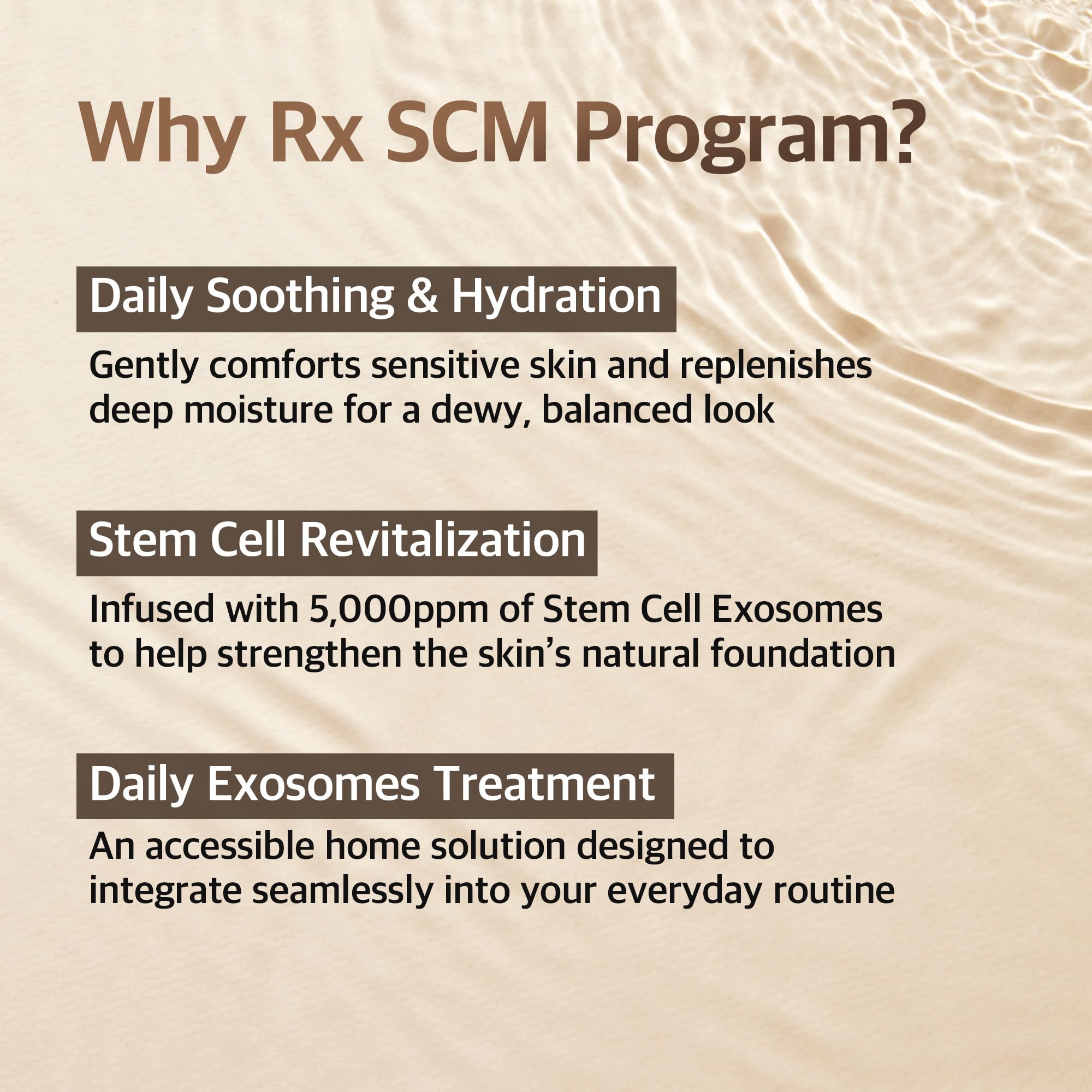 Why Rx SCM Program?

Daily Soothing & Hydration

Gently comforts sensitive skin and replenishes deep moisture for a dewy, balanced look

Stem Cell Revitalization

Infused with 5,000ppm of Stem Cell Exosomes to help strengthen the skin's natural foundation

Daily Exosomes Treatment

An accessible home solution designed to integrate seamlessly into your everyday routine